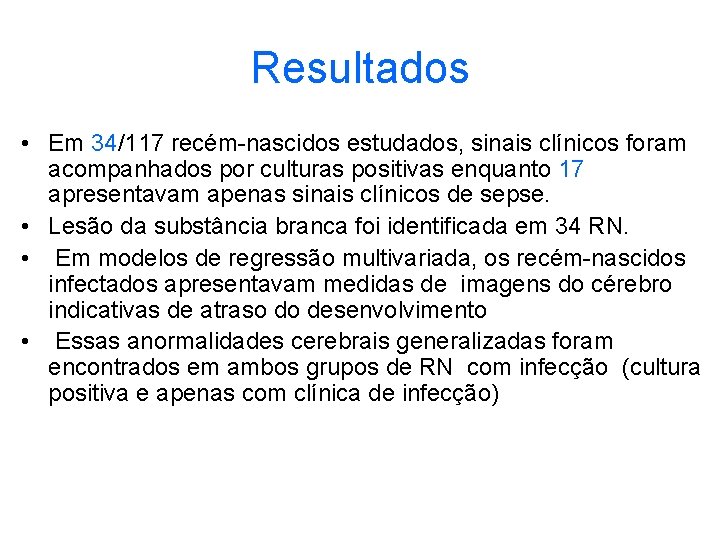 Resultados

• Em 34/117 recém-nascidos estudados, sinais clínicos foram acompanhados por culturas positivas enquanto 17 apresentavam apenas sinais clínicos de sepse.

• Lesão da substância branca foi identificada em 34 RN.

• Em modelos de regressão multivariada, os recém-nascidos infectados apresentavam medidas de imagens do cérebro indicativas de atraso do desenvolvimento

• Essas anormalidades cerebrais generalizadas foram encontrados em ambos grupos de RN com infecção (cultura positiva e apenas com clínica de infecção)